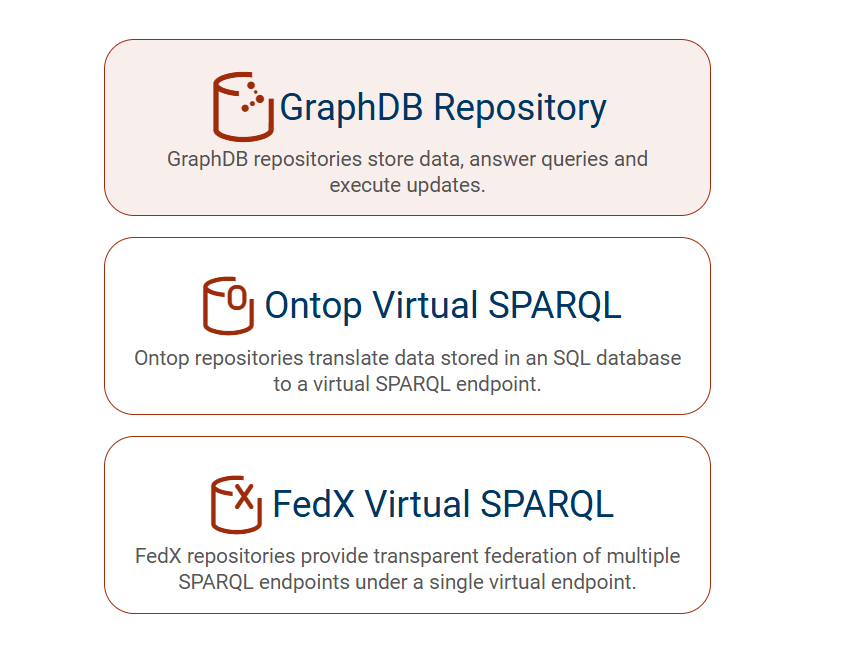 GraphDB Repository

GraphDB repositories store data, answer queries and execute updates.

Ontop Virtual SPARQL

Ontop repositories translate data stored in an SQL database to a virtual SPARQL endpoint.

FedX Virtual SPARQL

FedX repositories provide transparent federation of multiple SPARQL endpoints under a single virtual endpoint.